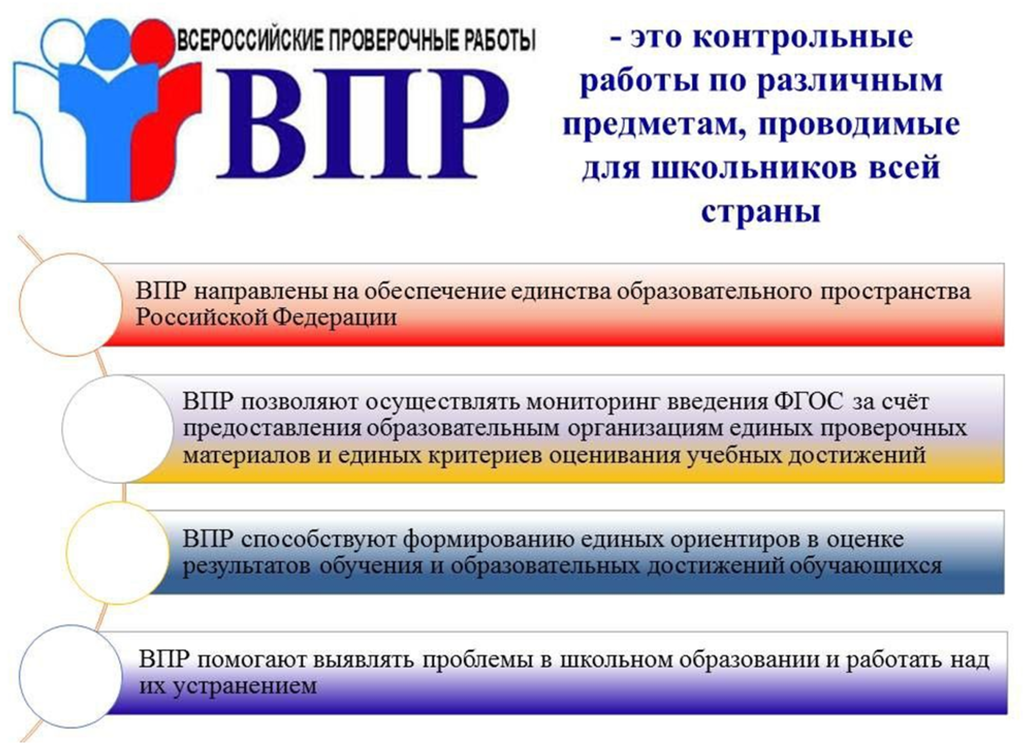 ВСЕРОССИЙСКИЕ ПРОВЕРОЧНЫЕ РАБОТЫ

ВПР

- это контрольные работы по различным предметам, проводимые для школьников всей страны

ВПР направлены на обеспечение единства образовательного пространства Российской Федерации

ВПР позволяют осуществлять мониторинг введения ФГОС за счёт предоставления образовательным организациям единых проверочных материалов и единых критериев оценивания учебных достижений

ВПР способствуют формированию единых ориентиров в оценке результатов обучения и образовательных достижений обучающихся

ВПР помогают выявлять проблемы в школьном образовании и работать над их устранением